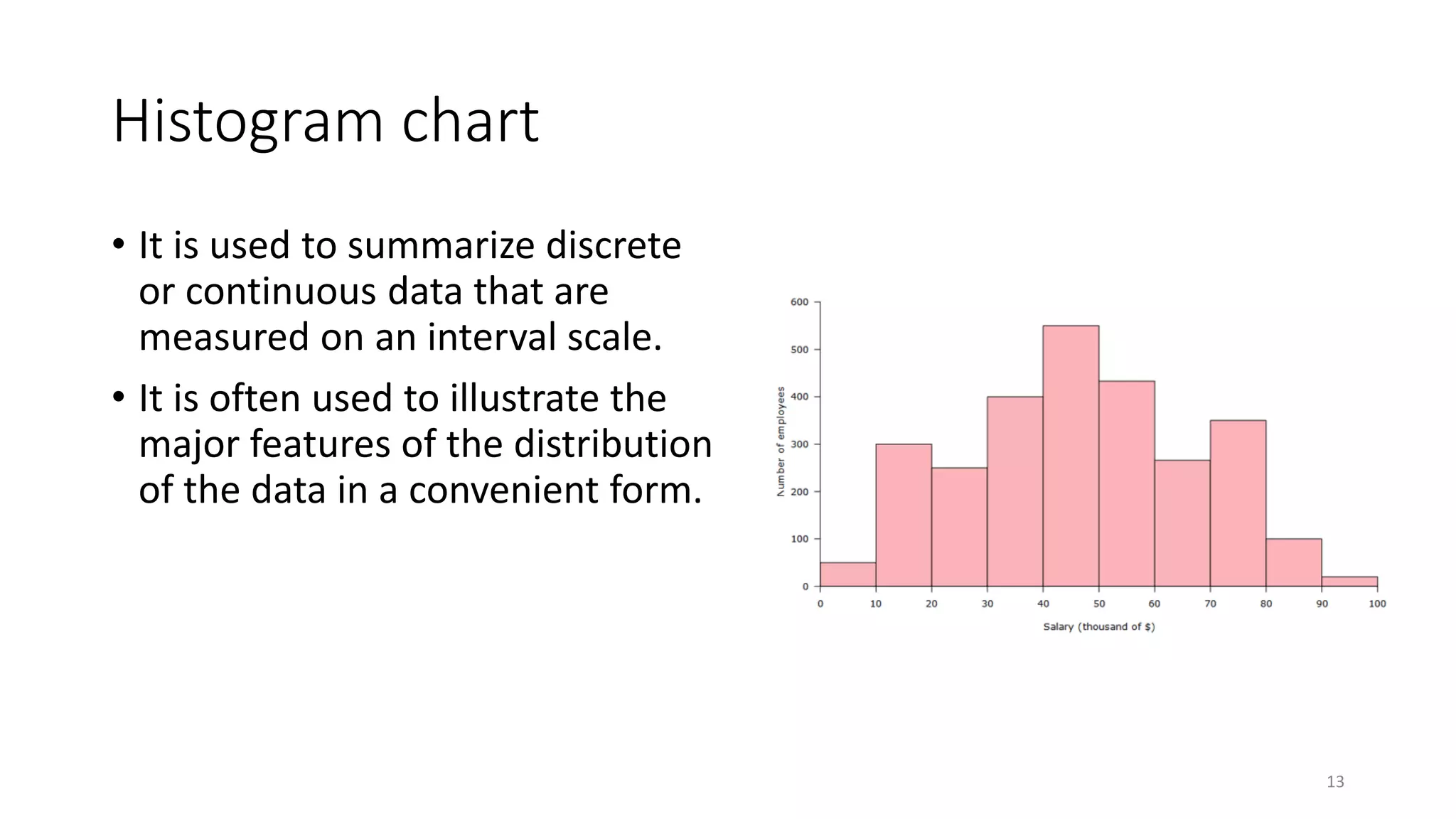 Histogram chart

• It is used to summarize discrete or continuous data that are measured on an interval scale.

• It is often used to illustrate the major features of the distribution of the data in a convenient form.

600
500
400
300
200
100
0
Number of employees
0 10 20 30 40 50 60 70 80 90 100
Salary (thousand of $)

13